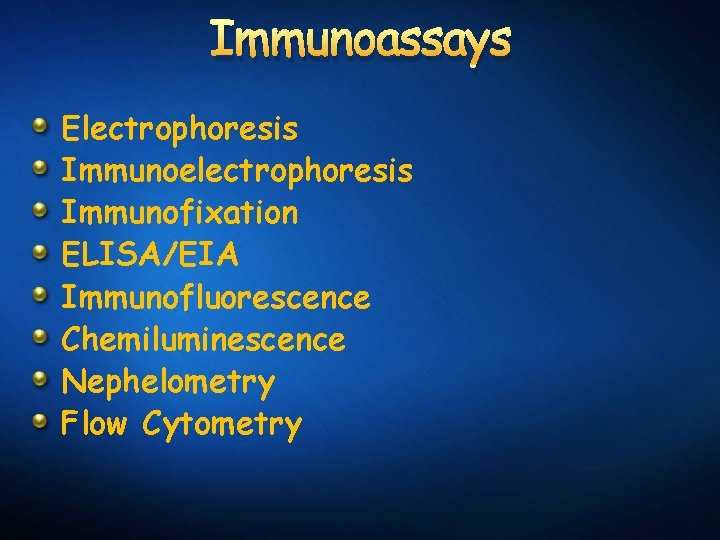 Immunoassays

- Electrophoresis
- Immunoelectrophoresis
- Immunofixation
- ELISA/EIA
- Immunofluorescence
- Chemiluminescence
- Nephelometry
- Flow Cytometry